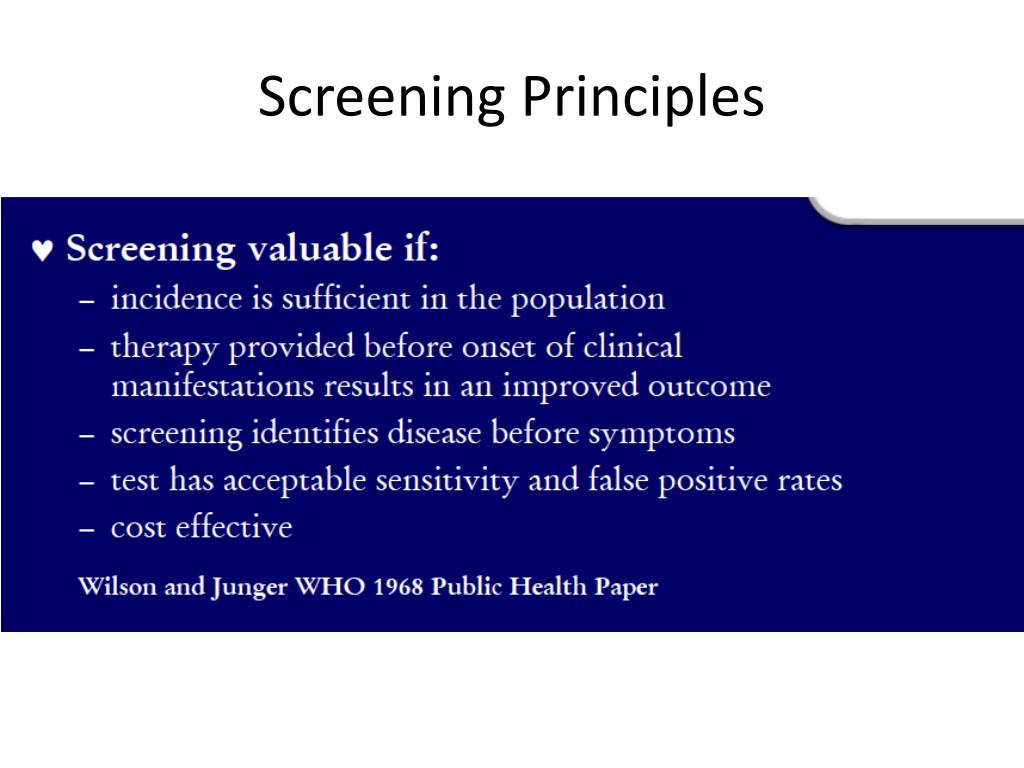 Screening Principles

♥ Screening valuable if:
– incidence is sufficient in the population
– therapy provided before onset of clinical manifestations results in an improved outcome
– screening identifies disease before symptoms
– test has acceptable sensitivity and false positive rates
– cost effective

Wilson and Junger WHO 1968 Public Health Paper